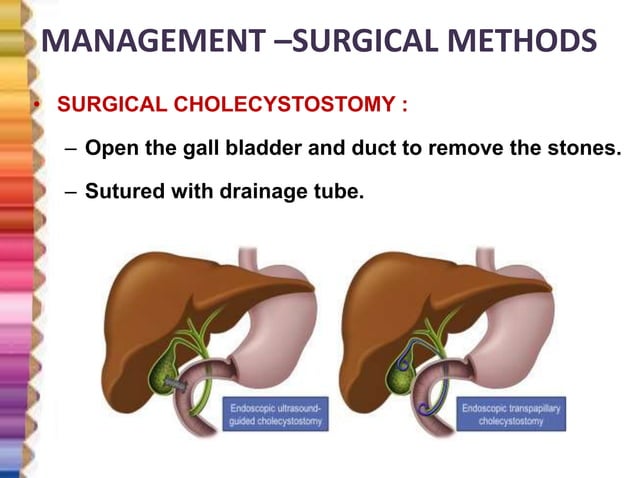 MANAGEMENT –SURGICAL METHODS

• SURGICAL CHOLECYSTOSTOMY :

– Open the gall bladder and duct to remove the stones.

– Sutured with drainage tube.

Endoscopic ultrasound-guided cholecystostomy

Endoscopic transpapillary cholecystostomy